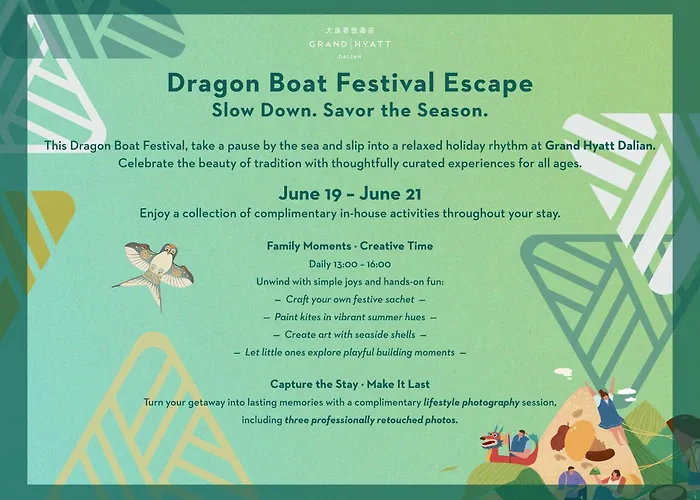 大连君悦酒店
GRAND | HYATT
DALIAN

Dragon Boat Festival Escape
Slow Down. Savor the Season.

This Dragon Boat Festival, take a pause by the sea and slip into a relaxed holiday rhythm at Grand Hyatt Dalian. Celebrate the beauty of tradition with thoughtfully curated experiences for all ages.

June 19 – June 21
Enjoy a collection of complimentary in-house activities throughout your stay.

Family Moments · Creative Time
Daily 13:00 – 16:00
Unwind with simple joys and hands-on fun:
— Craft your own festive sachet —
— Paint kites in vibrant summer hues —
— Create art with seaside shells —
— Let little ones explore playful building moments —

Capture the Stay · Make It Last
Turn your getaway into lasting memories with a complimentary lifestyle photography session, including three professionally retouched photos.